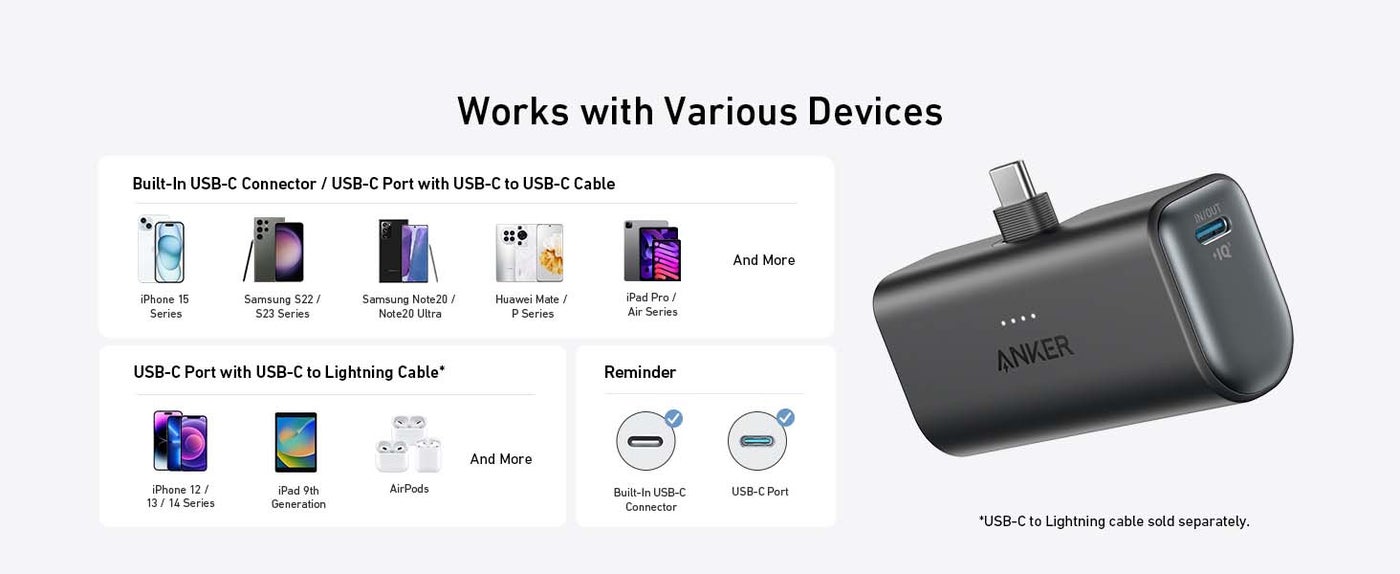 Works with Various Devices

Built-In USB-C Connector / USB-C Port with USB-C to USB-C Cable

iPhone 15 Series

Samsung S22 / S23 Series

Samsung Note20 / Note20 Ultra

Huawei Mate / P Series

iPad Pro / Air Series

And More

USB-C Port with USB-C to Lightning Cable*

iPhone 12 / 13 / 14 Series

iPad 9th Generation

AirPods

And More

Reminder

Built-In USB-C Connector

USB-C Port

IN/OUT

IQ

ANKER

*USB-C to Lightning cable sold separately.